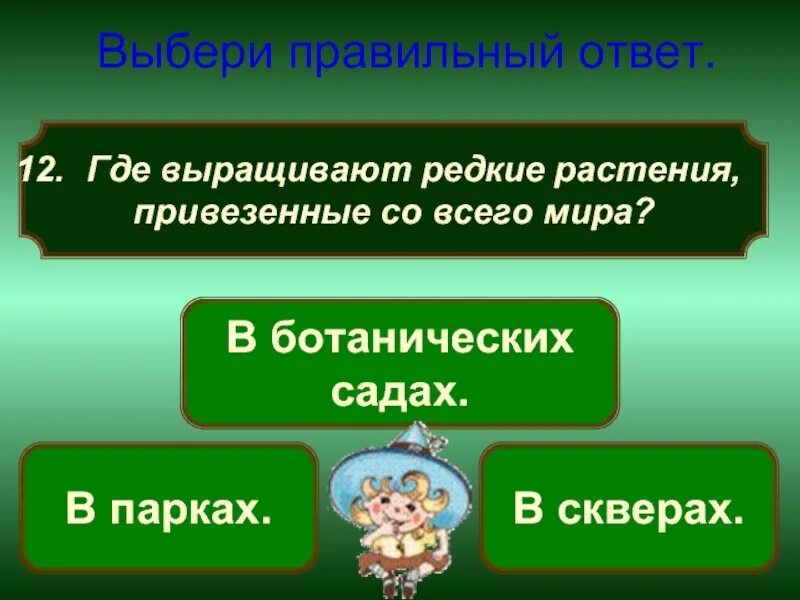 Выбери правильный ответ.

12. Где выращивают редкие растения, привезенные со всего мира?

В ботанических садах.

В парках.

В скверах.